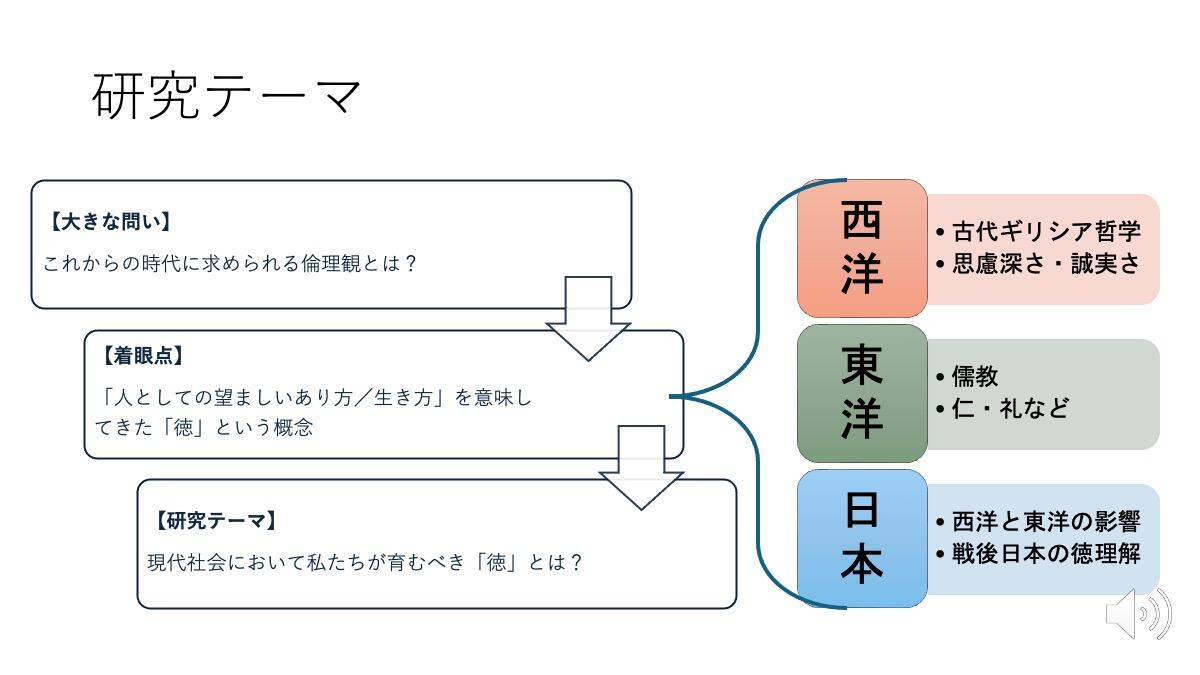 研究テーマ

【大きな問い】
これからの時代に求められる倫理観とは？

【着眼点】
「人としての望ましいあり方／生き方」を意味してきた「徳」という概念

【研究テーマ】
現代社会において私たちが育むべき「徳」とは？

西洋
• 古代ギリシア哲学
• 思慮深さ・誠実さ

東洋
• 儒教
• 仁・礼など

日本
• 西洋と東洋の影響
• 戦後日本の徳理解